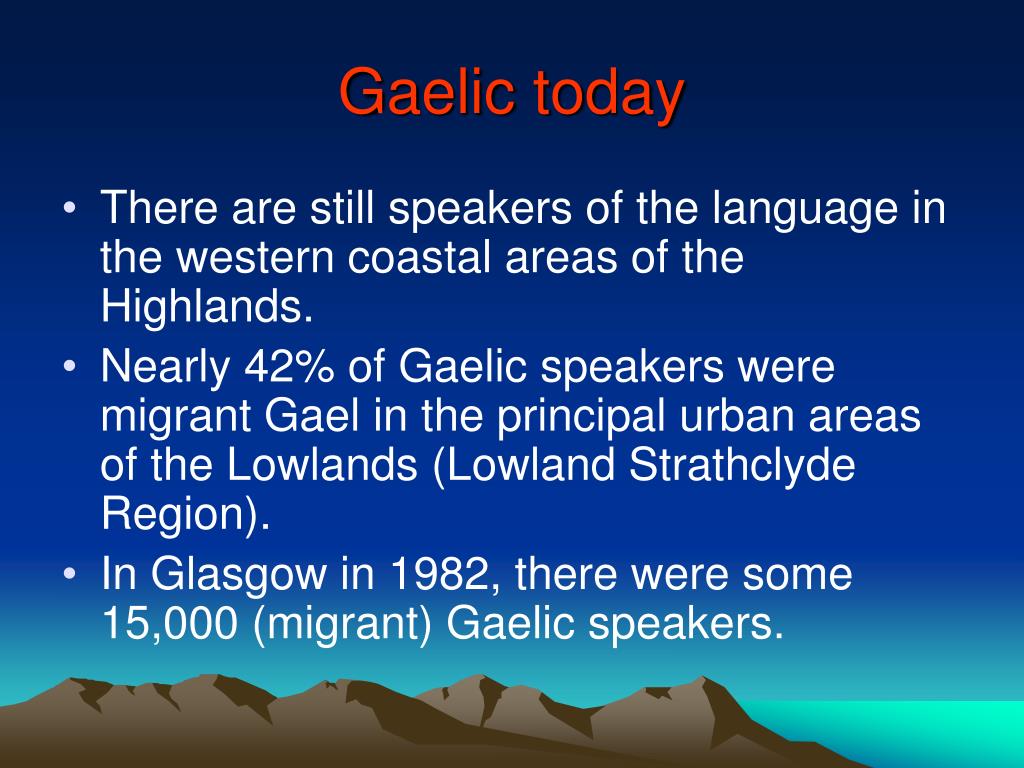 Gaelic today

• There are still speakers of the language in the western coastal areas of the Highlands.
• Nearly 42% of Gaelic speakers were migrant Gael in the principal urban areas of the Lowlands (Lowland Strathclyde Region).
• In Glasgow in 1982, there were some 15,000 (migrant) Gaelic speakers.